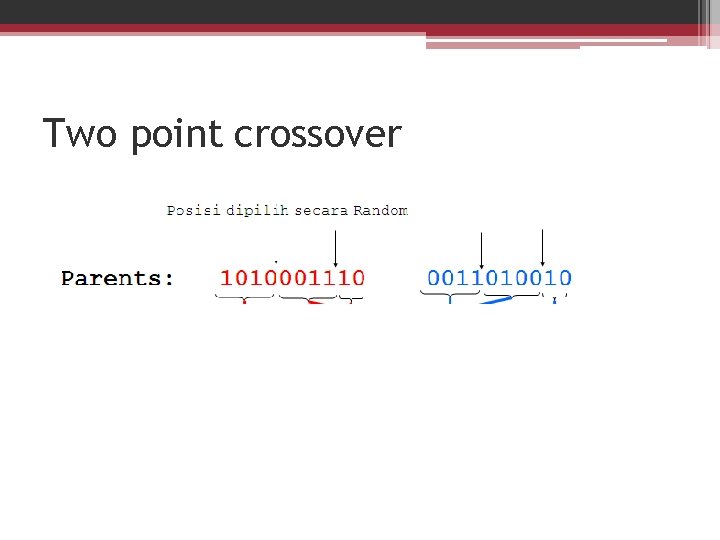 Two point crossover

Posisi dipilih secara Random

Parents: 1010001110 0011010010